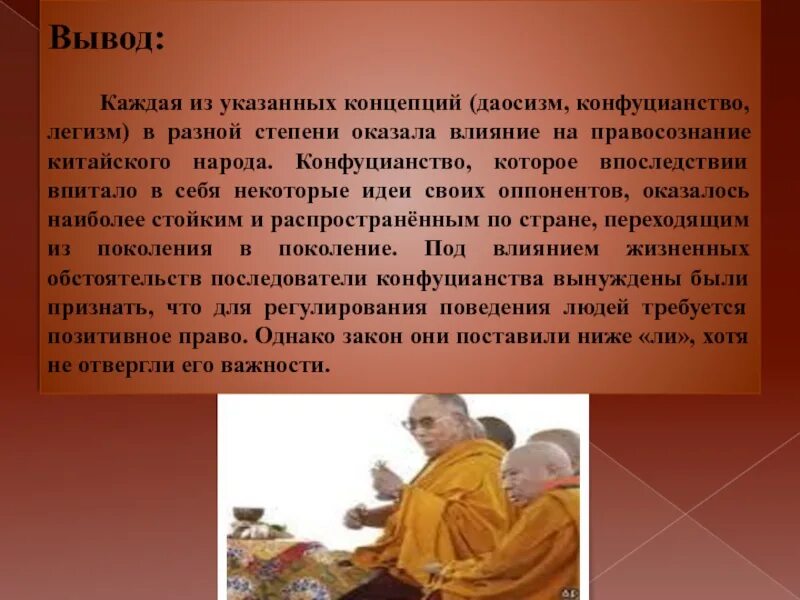 Вывод:

Каждая из указанных концепций (даосизм, конфуцианство, легизм) в разной степени оказала влияние на правосознание китайского народа. Конфуцианство, которое впоследствии впитало в себя некоторые идеи своих оппонентов, оказалось наиболее стойким и распространённым по стране, переходящим из поколения в поколение. Под влиянием жизненных обстоятельств последователи конфуцианства вынуждены были признать, что для регулирования поведения людей требуется позитивное право. Однако закон они поставили ниже «ли», хотя не отвергли его важности.